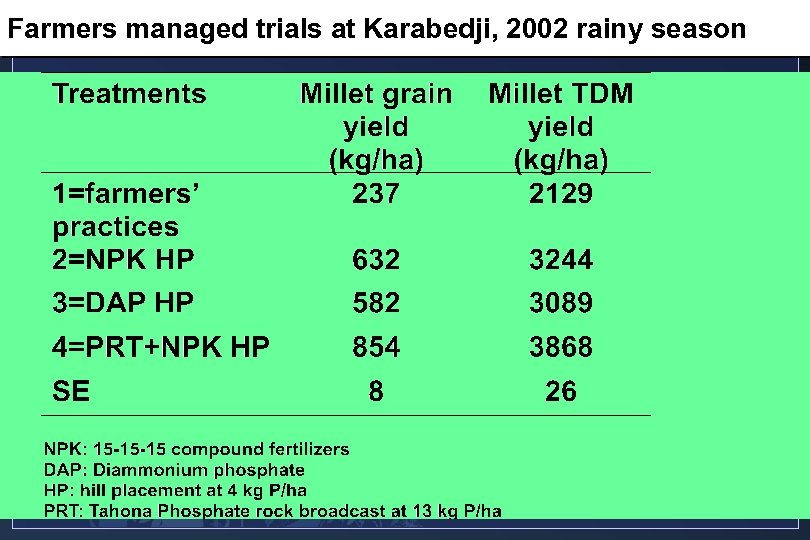 Farmers managed trials at Karabedji, 2002 rainy season

| Treatments | Millet grain yield (kg/ha) | Millet TDM yield (kg/ha) |
|---|---|---|
| 1=farmers' practices | 237 | 2129 |
| 2=NPK HP | 632 | 3244 |
| 3=DAP HP | 582 | 3089 |
| 4=PRT+NPK HP | 854 | 3868 |
| SE | 8 | 26 |

NPK: 15-15-15 compound fertilizers
DAP: Diammonium phosphate
HP: hill placement at 4 kg P/ha
PRT: Tahona Phosphate rock broadcast at 13 kg P/ha